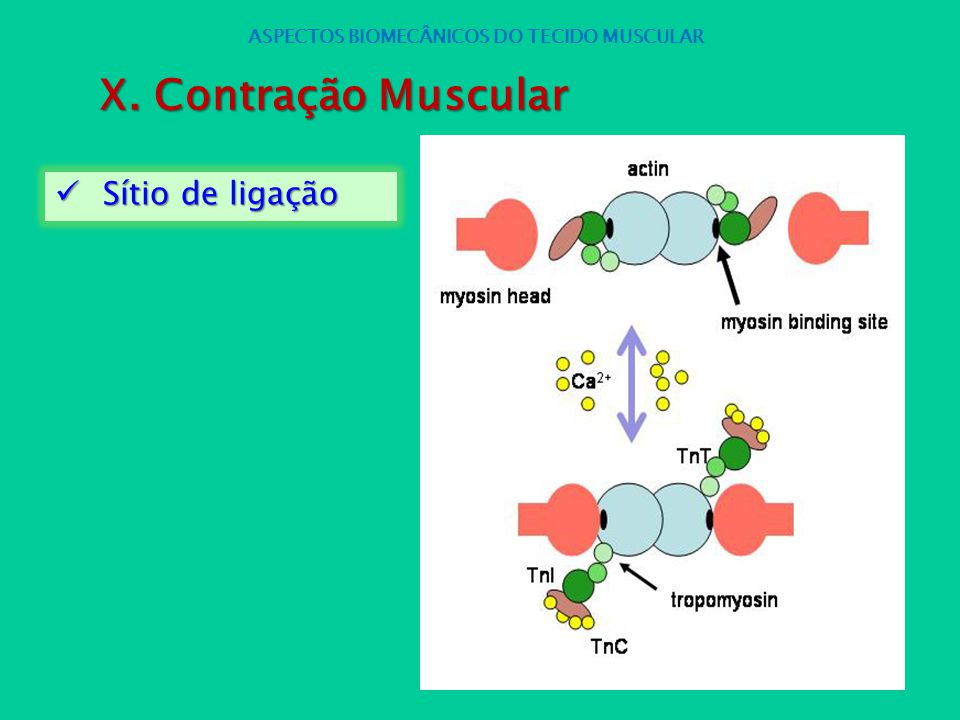 ASPECTOS BIOMECÂNICOS DO TECIDO MUSCULAR

X. Contração Muscular

✓ Sítio de ligação

actin

myosin head

myosin binding site

$Ca^{2+}$

TnT

TnI

tropomyosin

TnC